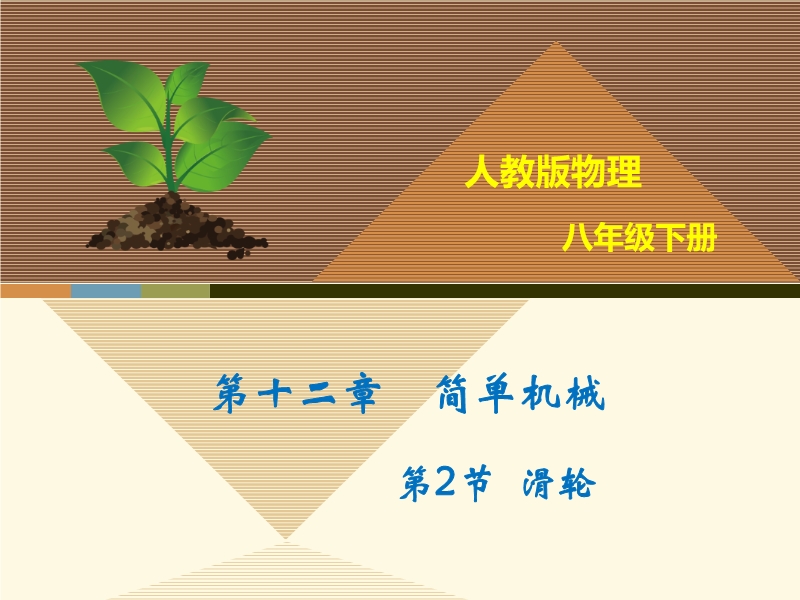 人教版物理

八年级下册

第十二章　简单机械

第2节　滑轮